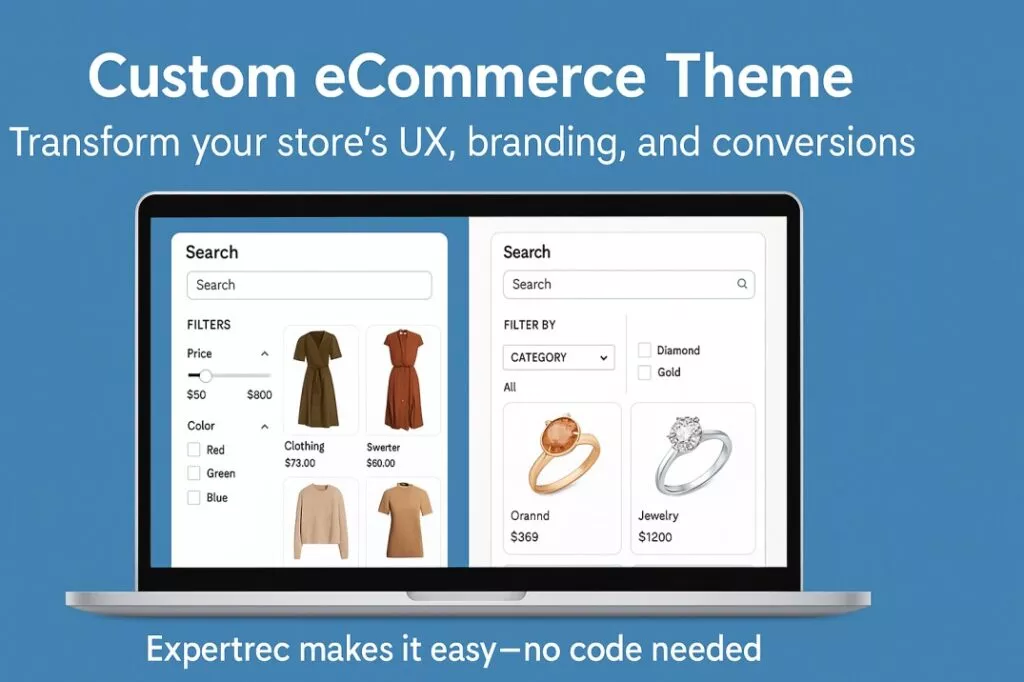 Custom eCommerce Theme
Transform your store's UX, branding, and conversions

Search
Search
FILTERS
Price
$50 $800
Color
Red
Green
Blue
Clothing
$73.00
Swerter
$60.00

Search
Search
FILTER BY
CATEGORY
All
Diamond
Gold
Orannd
$369
Jewelry
$1200

Expertrec makes it easy—no code needed